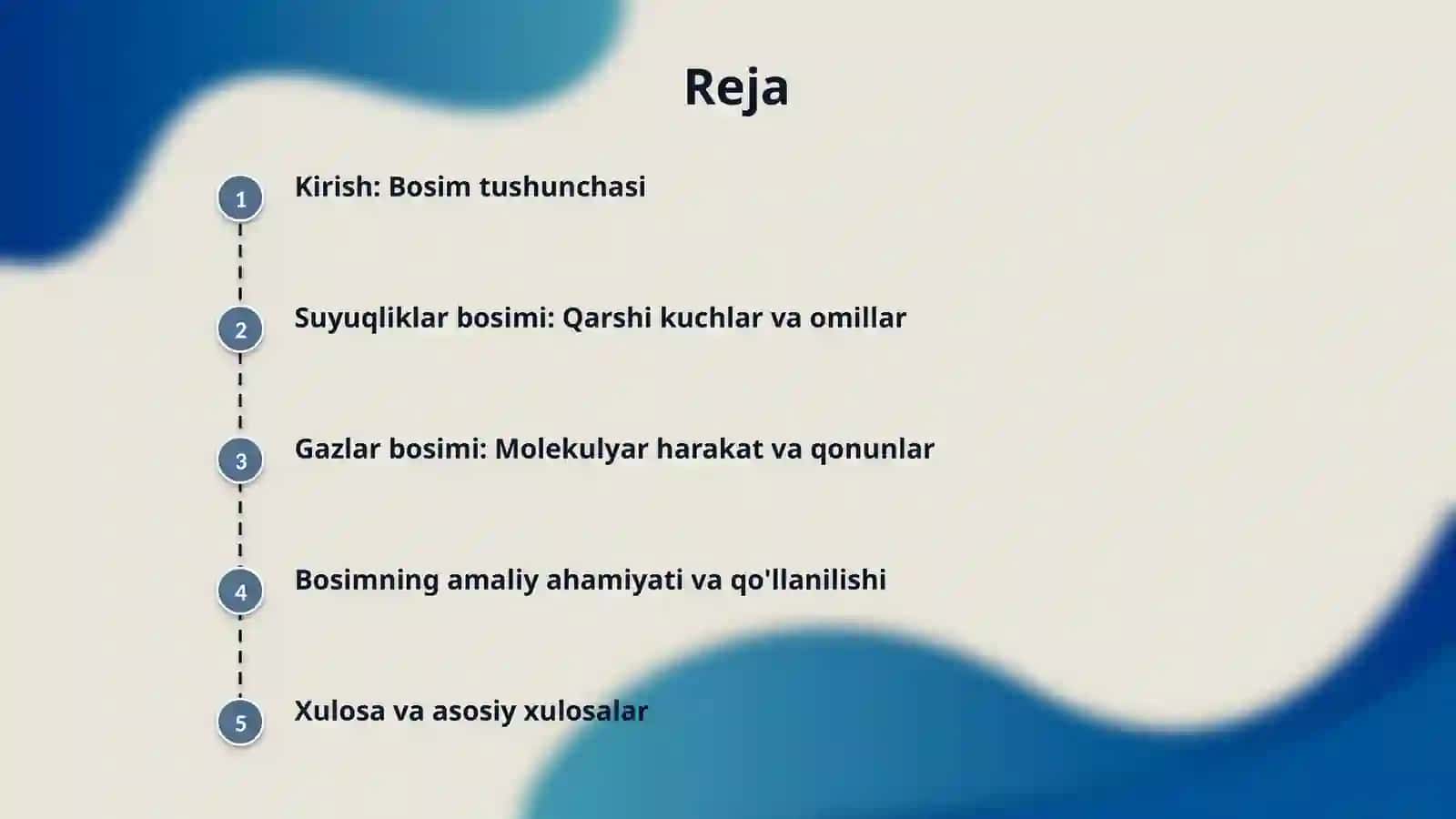 Reja

1 Kirish: Bosim tushunchasi

2 Suyuqliklar bosimi: Qarshi kuchlar va omillar

3 Gazlar bosimi: Molekulyar harakat va qonunlar

4 Bosimning amaliy ahamiyati va qo'llanilishi

5 Xulosa va asosiy xulosalar